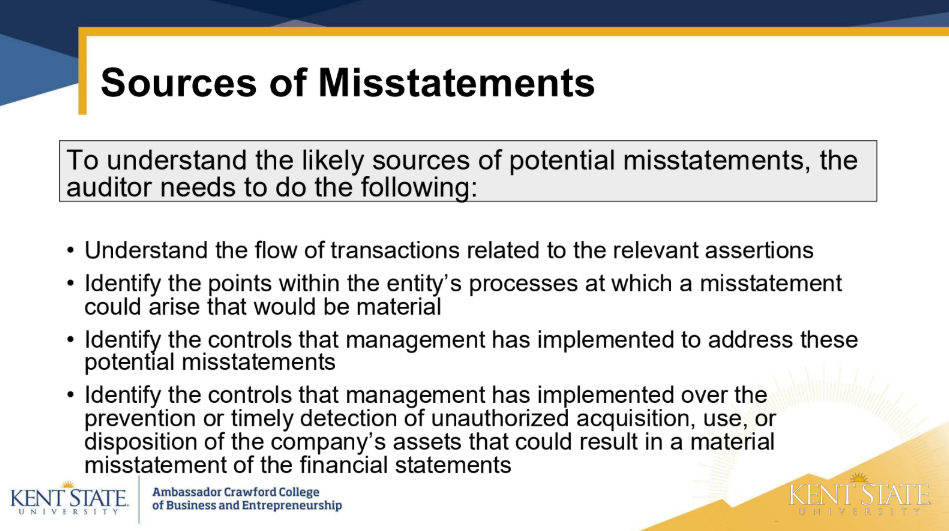 Sources of Misstatements

To understand the likely sources of potential misstatements, the auditor needs to do the following:

• Understand the flow of transactions related to the relevant assertions
• Identify the points within the entity's processes at which a misstatement could arise that would be material
• Identify the controls that management has implemented to address these potential misstatements
• Identify the controls that management has implemented over the prevention or timely detection of unauthorized acquisition, use, or disposition of the company's assets that could result in a material misstatement of the financial statements

KENT STATE UNIVERSITY

Ambassador Crawford College of Business and Entrepreneurship

KENT STATE UNIVERSITY